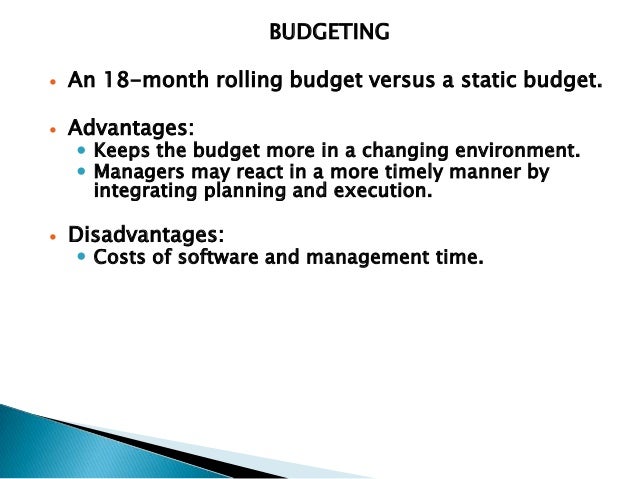 BUDGETING

• An 18-month rolling budget versus a static budget.

• Advantages:
  • Keeps the budget more in a changing environment.
  • Managers may react in a more timely manner by integrating planning and execution.

• Disadvantages:
  • Costs of software and management time.